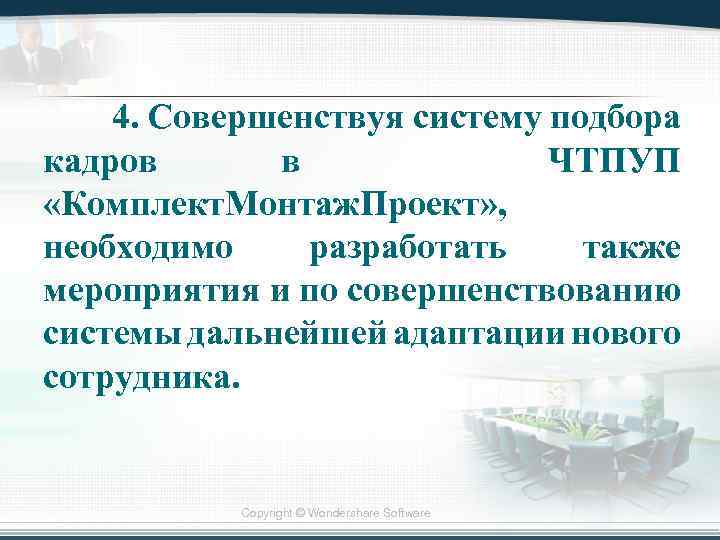 4. Совершенствуя систему подбора кадров в ЧТПУП «КомплектМонтажПроект», необходимо разработать также мероприятия и по совершенствованию системы дальнейшей адаптации нового сотрудника.

Copyright © Wondershare Software